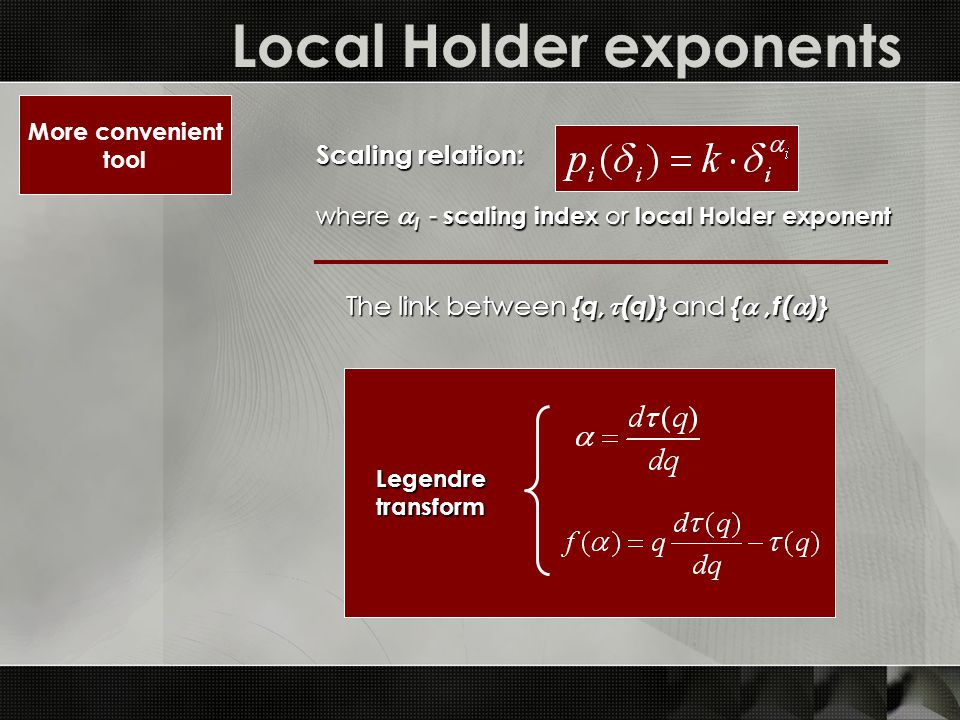 Local Holder exponents

More convenient tool

Scaling relation: $p_i(\delta_i) = k \cdot \delta_i^{\alpha_i}$

where $\alpha_i$ - scaling index or local Holder exponent

The link between $\{q, \tau(q)\}$ and $\{\alpha, f(\alpha)\}$

Legendre transform

$\alpha = \frac{d\tau(q)}{dq}$

$f(\alpha) = q\frac{d\tau(q)}{dq} - \tau(q)$